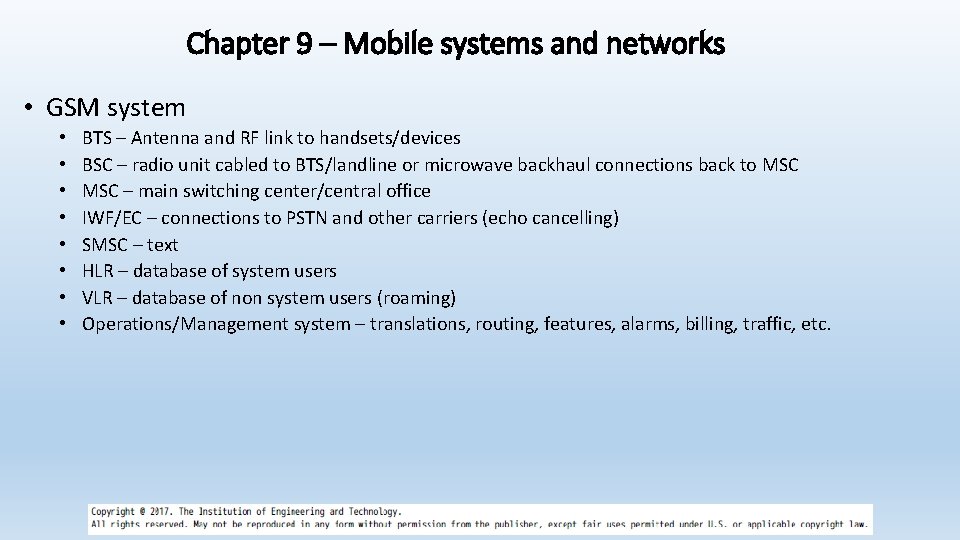 Chapter 9 – Mobile systems and networks

• GSM system
• BTS – Antenna and RF link to handsets/devices
• BSC – radio unit cabled to BTS/landline or microwave backhaul connections back to MSC
• MSC – main switching center/central office
• IWF/EC – connections to PSTN and other carriers (echo cancelling)
• SMSC – text
• HLR – database of system users
• VLR – database of non system users (roaming)
• Operations/Management system – translations, routing, features, alarms, billing, traffic, etc.

Copyright © 2017. The Institution of Engineering and Technology.
All rights reserved. May not be reproduced in any form without permission from the publisher, except fair uses permitted under U.S. or applicable copyright law.